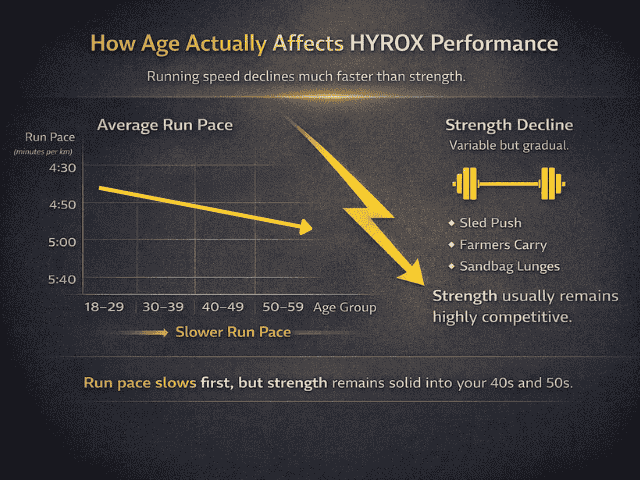 How Age Actually Affects HYROX Performance

Running speed declines much faster than strength.

Average Run Pace

Run Pace
(minutes per km)

4:30
4:50
5:00
5:40

18–29
30–39
40–49
50–59
Age Group

Slower Run Pace

Strength Decline

Variable but gradual.

◆ Sled Push
◆ Farmers Carry
◆ Sandbag Lunges

Strength usually remains highly competitive.

Run pace slows first, but strength remains solid into your 40s and 50s.